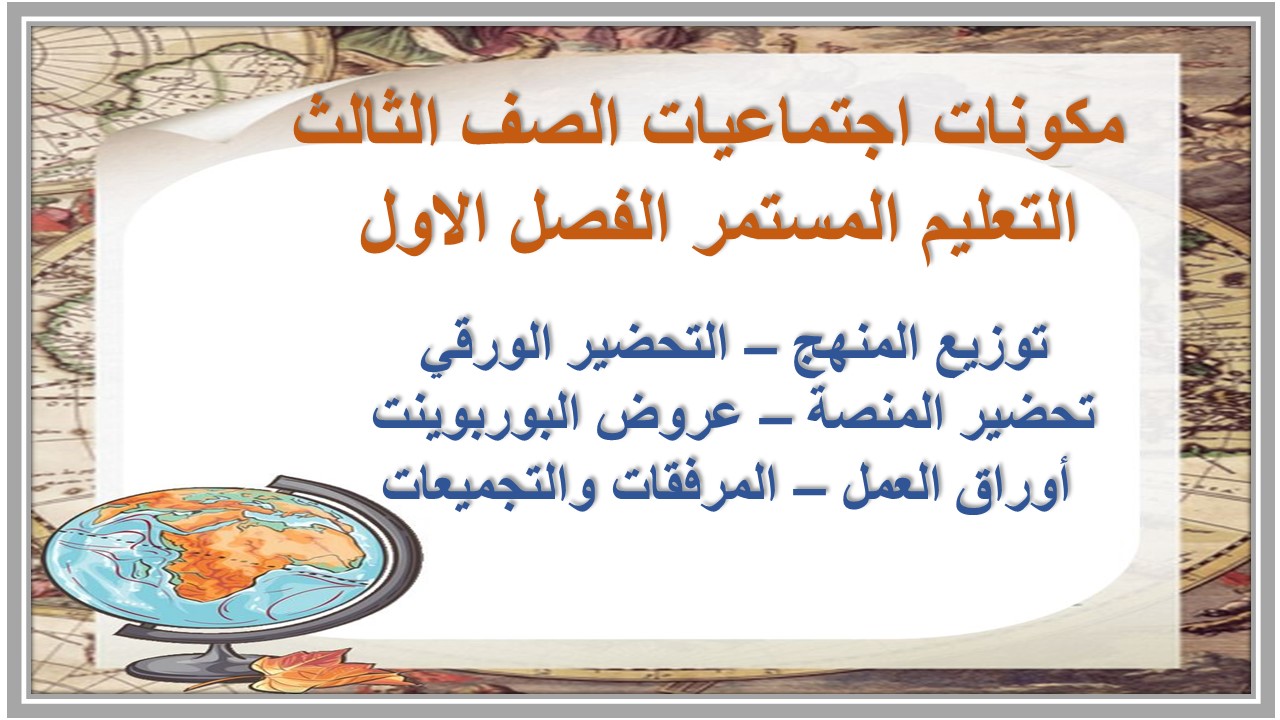 مكونات اجتماعيات الصف الثالث
التعليم المستمر الفصل الاول

توزيع المنهج – التحضير الورقي
تحضير المنصة – عروض البوربوينت
أوراق العمل – المرفقات والتجميعات